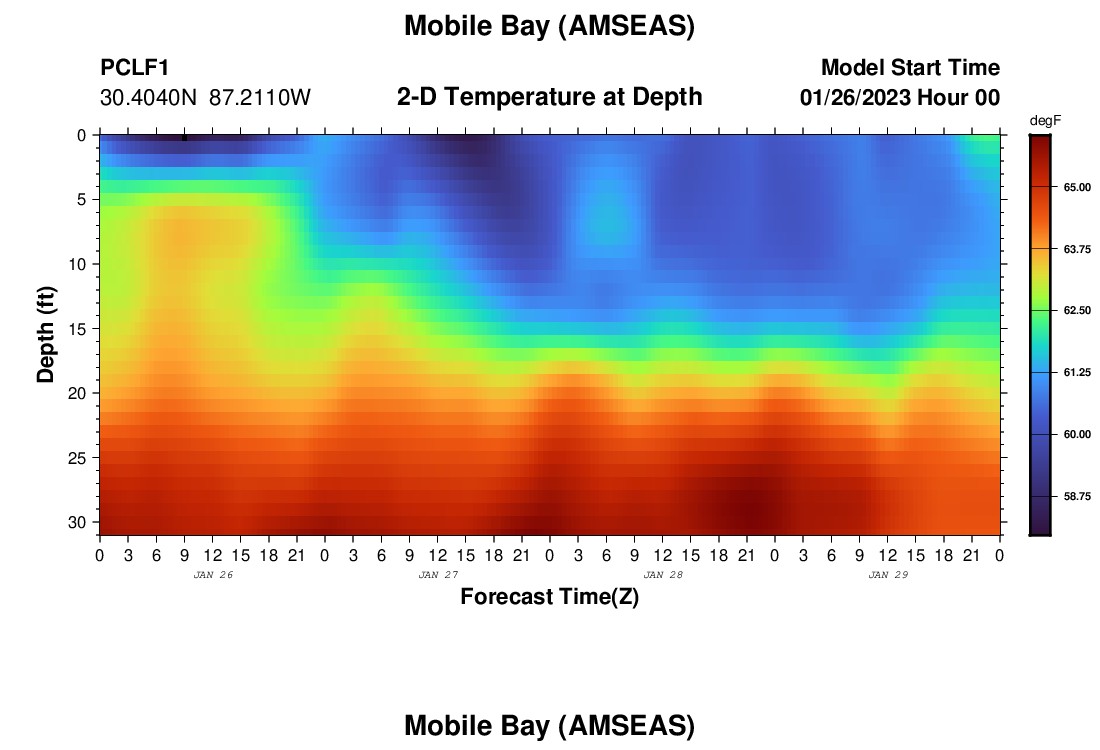 Mobile Bay (AMSEAS)

PCLF1
30.4040N 87.2110W

2-D Temperature at Depth

Model Start Time
01/26/2023 Hour 00

degF

65.00
63.75
62.50
61.25
60.00
58.75

Depth (ft)

0
5
10
15
20
25
30

0 3 6 9 12 15 18 21 0 3 6 9 12 15 18 21 0 3 6 9 12 15 18 21 0 3 6 9 12 15 18 21 0

JAN 26
JAN 27
JAN 28
JAN 29

Forecast Time(Z)

Mobile Bay (AMSEAS)